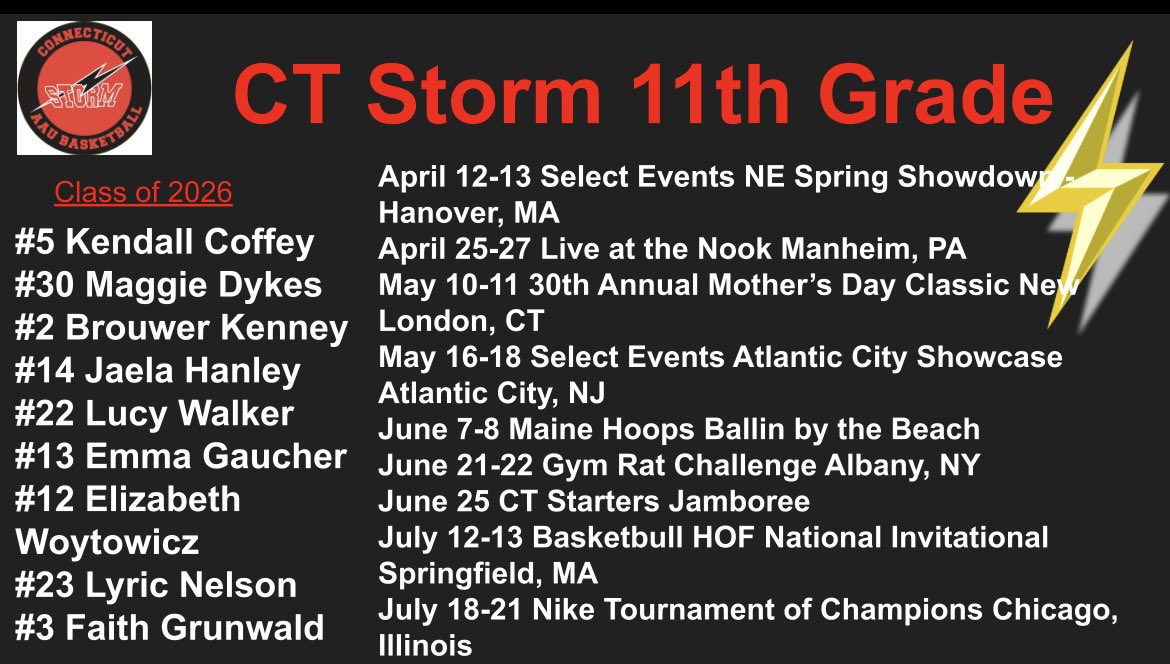 CONNECTICUT
STORM
AAU BASKETBALL

CT Storm 11th Grade

Class of 2026

#5 Kendall Coffey
#30 Maggie Dykes
#2 Brouwer Kenney
#14 Jaela Hanley
#22 Lucy Walker
#13 Emma Gaucher
#12 Elizabeth Woytowicz
#23 Lyric Nelson
#3 Faith Grunwald

April 12-13 Select Events NE Spring Showdown - Hanover, MA
April 25-27 Live at the Nook Manheim, PA
May 10-11 30th Annual Mother's Day Classic New London, CT
May 16-18 Select Events Atlantic City Showcase Atlantic City, NJ
June 7-8 Maine Hoops Ballin by the Beach
June 21-22 Gym Rat Challenge Albany, NY
June 25 CT Starters Jamboree
July 12-13 Basketbull HOF National Invitational Springfield, MA
July 18-21 Nike Tournament of Champions Chicago, Illinois